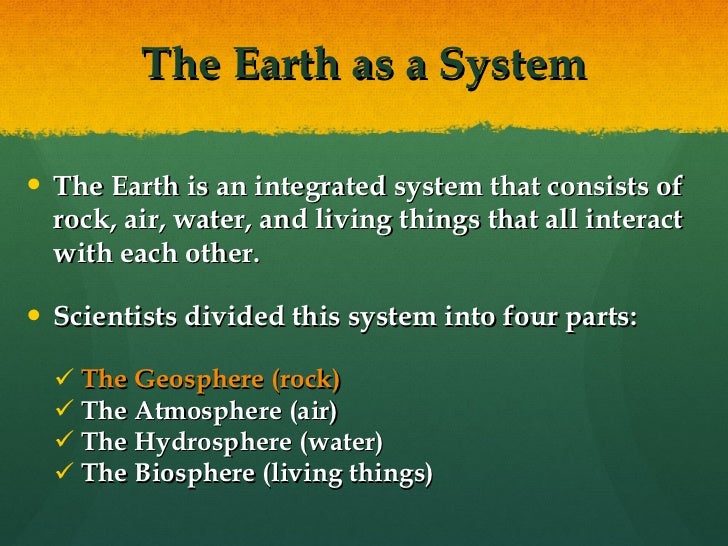 The Earth as a System

• The Earth is an integrated system that consists of rock, air, water, and living things that all interact with each other.

• Scientists divided this system into four parts:

✓ The Geosphere (rock)
✓ The Atmosphere (air)
✓ The Hydrosphere (water)
✓ The Biosphere (living things)